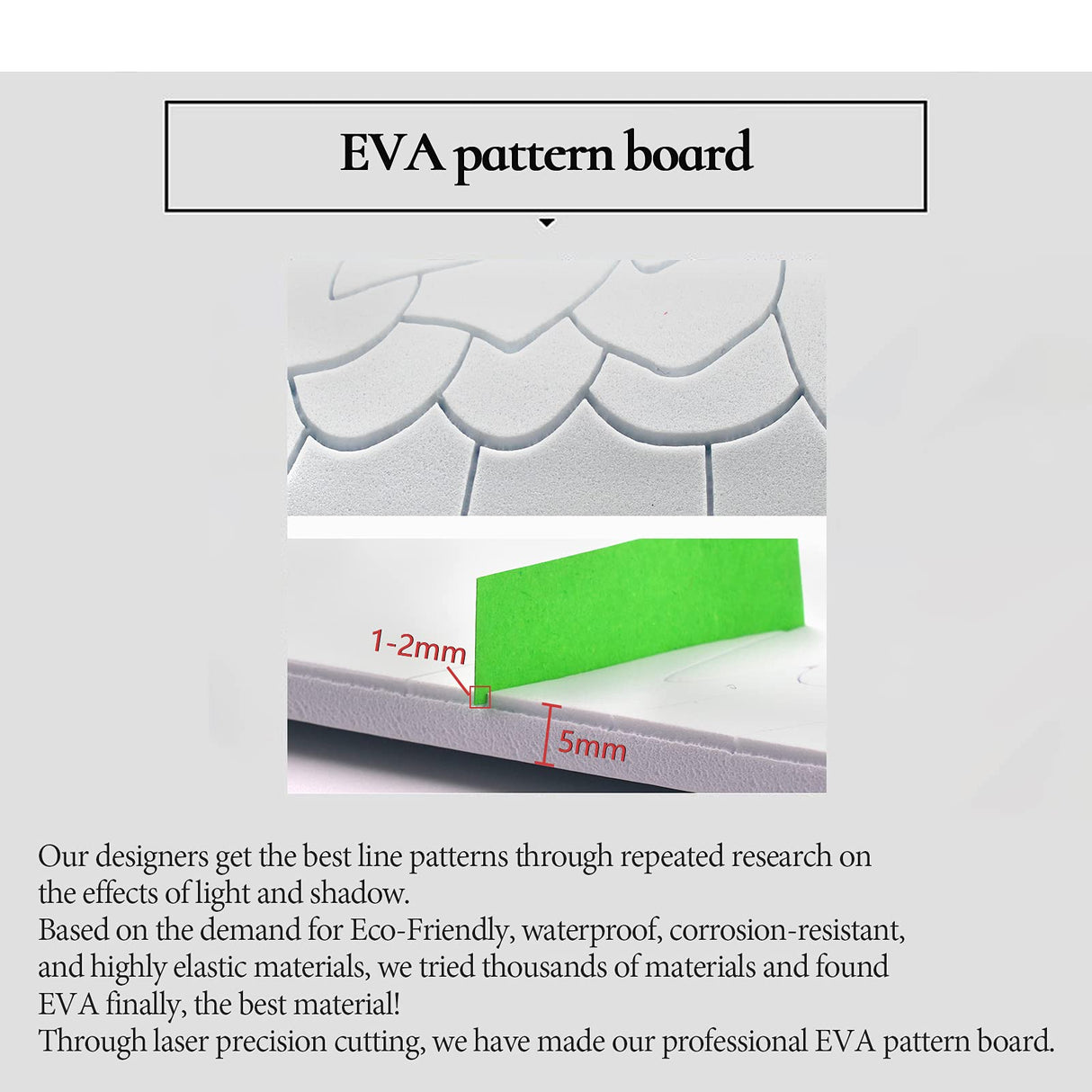 EVA pattern board

1-2mm

5mm

Our designers get the best line patterns through repeated research on the effects of light and shadow.
Based on the demand for Eco-Friendly, waterproof, corrosion-resistant, and highly elastic materials, we tried thousands of materials and found EVA finally, the best material!
Through laser precision cutting, we have made our professional EVA pattern board.